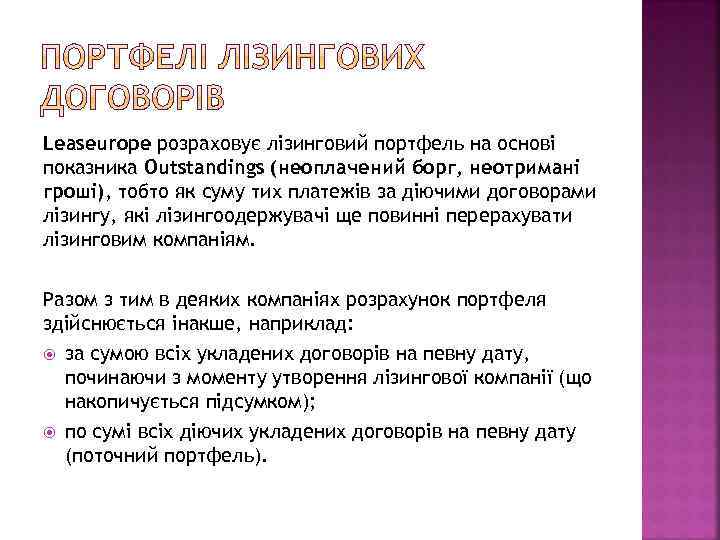 ПОРТФЕЛІ ЛІЗИНГОВИХ ДОГОВОРІВ

Leaseurope розраховує лізинговий портфель на основі показника Outstandings (неоплачений борг, неотримані гроші), тобто як суму тих платежів за діючими договорами лізингу, які лізингоодержувачі ще повинні перерахувати лізинговим компаніям.

Разом з тим в деяких компаніях розрахунок портфеля здійснюється інакше, наприклад:

за сумою всіх укладених договорів на певну дату, починаючи з моменту утворення лізингової компанії (що накопичується підсумком);

по сумі всіх діючих укладених договорів на певну дату (поточний портфель).